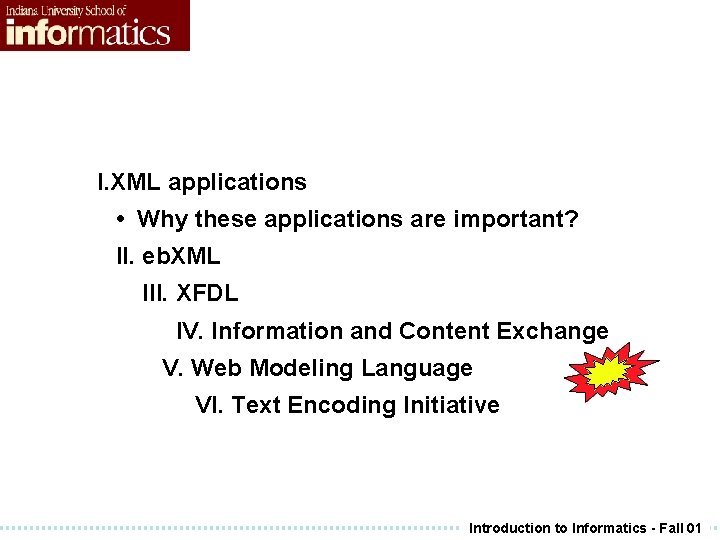 Indiana University School of
informatics

I.XML applications

• Why these applications are important?

II. ebXML

III. XFDL

IV. Information and Content Exchange

V. Web Modeling Language

VI. Text Encoding Initiative

Introduction to Informatics - Fall 01